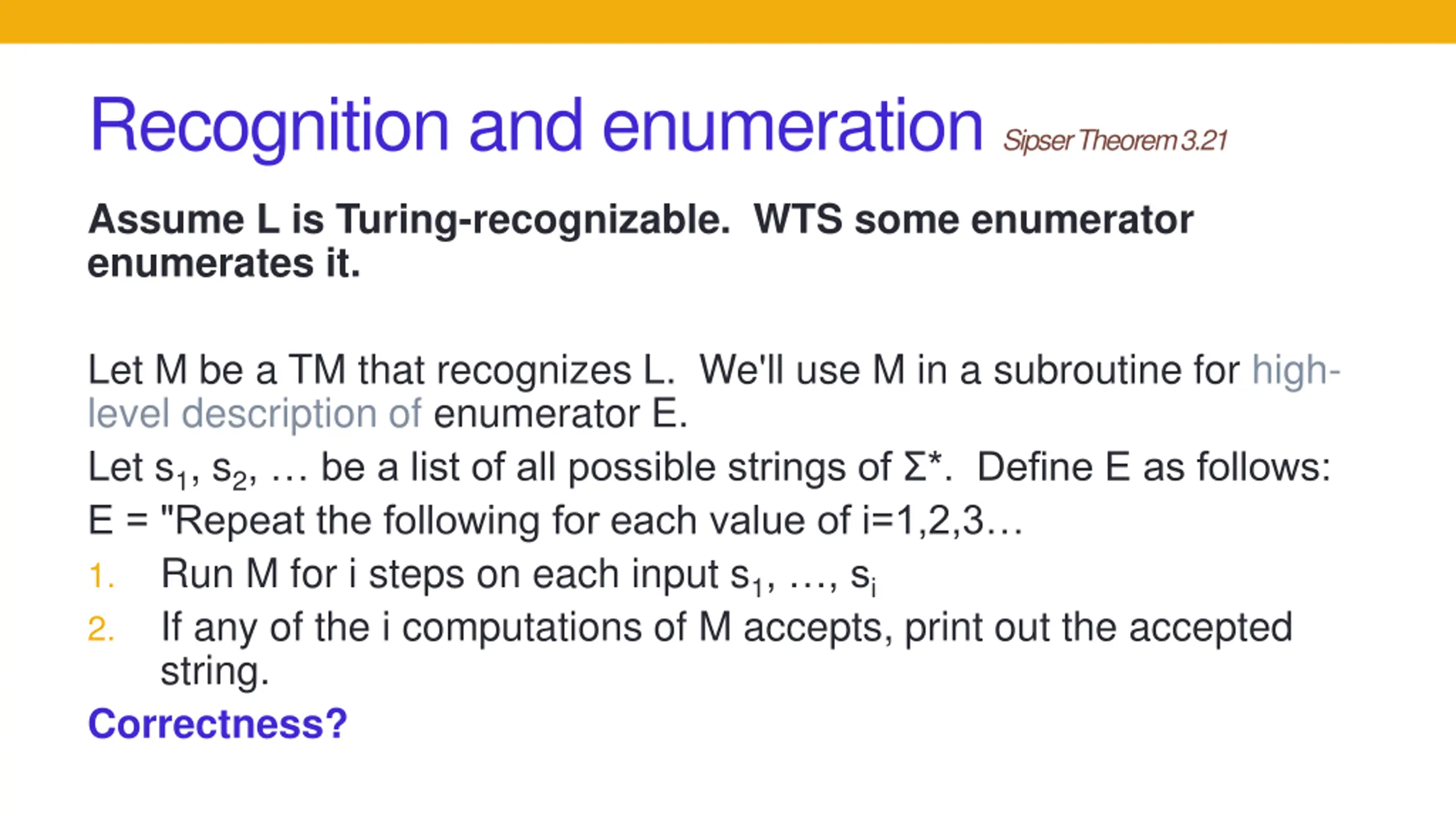 Recognition and enumeration Sipser Theorem 3.21

Assume L is Turing-recognizable. WTS some enumerator enumerates it.

Let M be a TM that recognizes L. We'll use M in a subroutine for high-level description of enumerator E.

Let $s_1$, $s_2$, … be a list of all possible strings of $\Sigma^*$. Define E as follows:

E = "Repeat the following for each value of i=1,2,3…

1. Run M for i steps on each input $s_1$, …, $s_i$
2. If any of the i computations of M accepts, print out the accepted string.

Correctness?